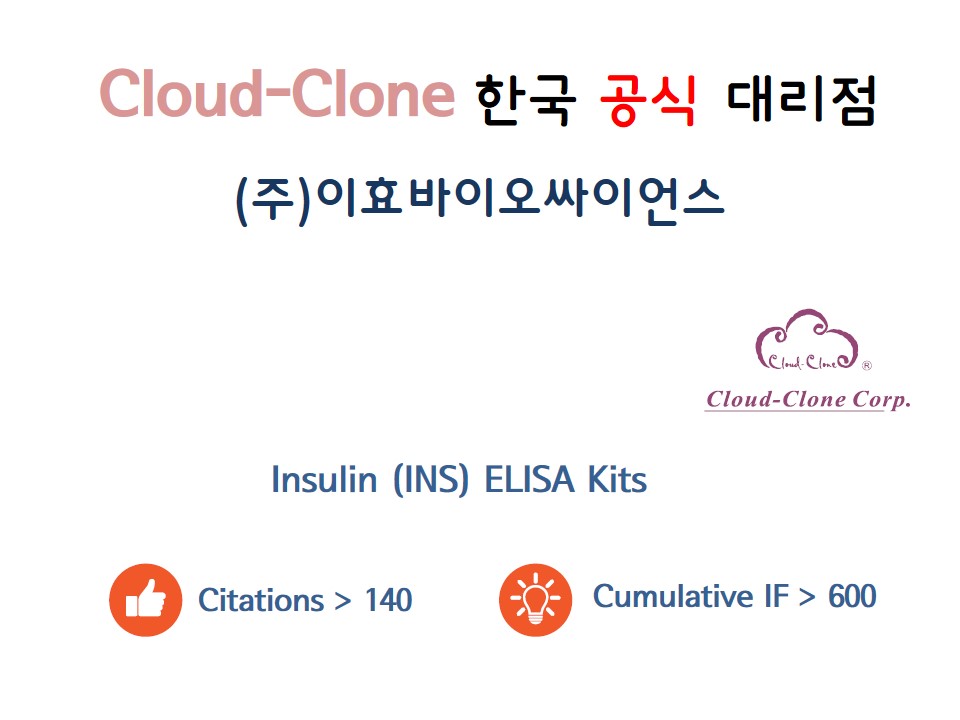 Cloud-Clone 한국 공식 대리점

(주)이효바이오싸이언스

Cloud-Clone ®

Cloud-Clone Corp.

Insulin (INS) ELISA Kits

Citations > 140

Cumulative IF > 600